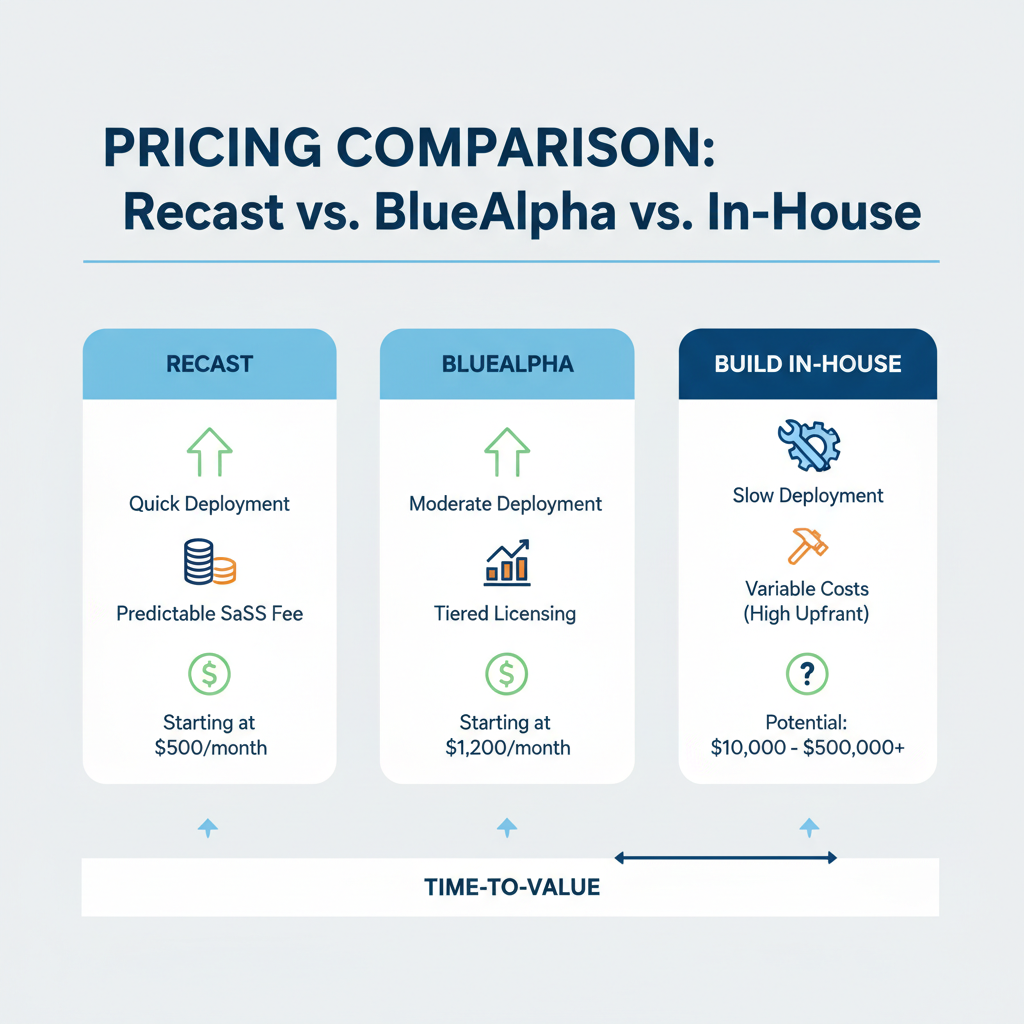 PRICING COMPARISON:
Recast vs. BlueAlpha vs. In-House

RECAST

Quick Deployment

Predictable SaSS Fee

Starting at
$500/month

BLUEALPHA

Moderate Deployment

Tiered Licensing

Starting at
$1,200/month

BUILD IN-HOUSE

Slow Deployment

Variable Costs
(High Upfrant)

Potential:
$10,000 - $500,000+

TIME-TO-VALUE